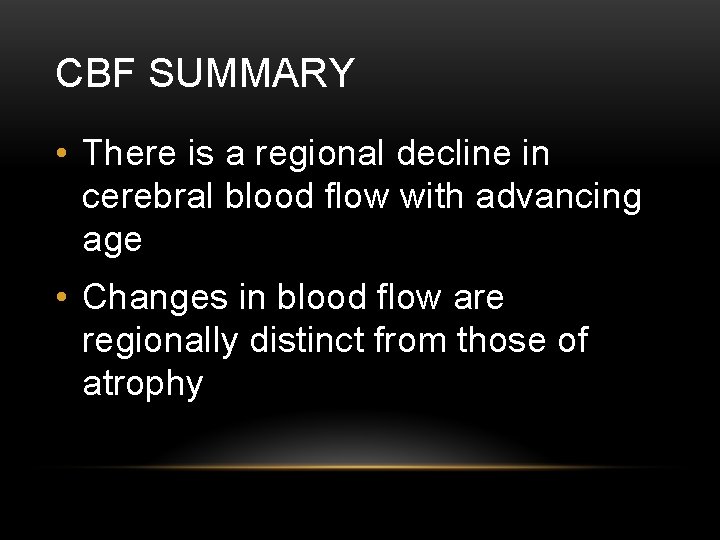 CBF SUMMARY

• There is a regional decline in cerebral blood flow with advancing age

• Changes in blood flow are regionally distinct from those of atrophy